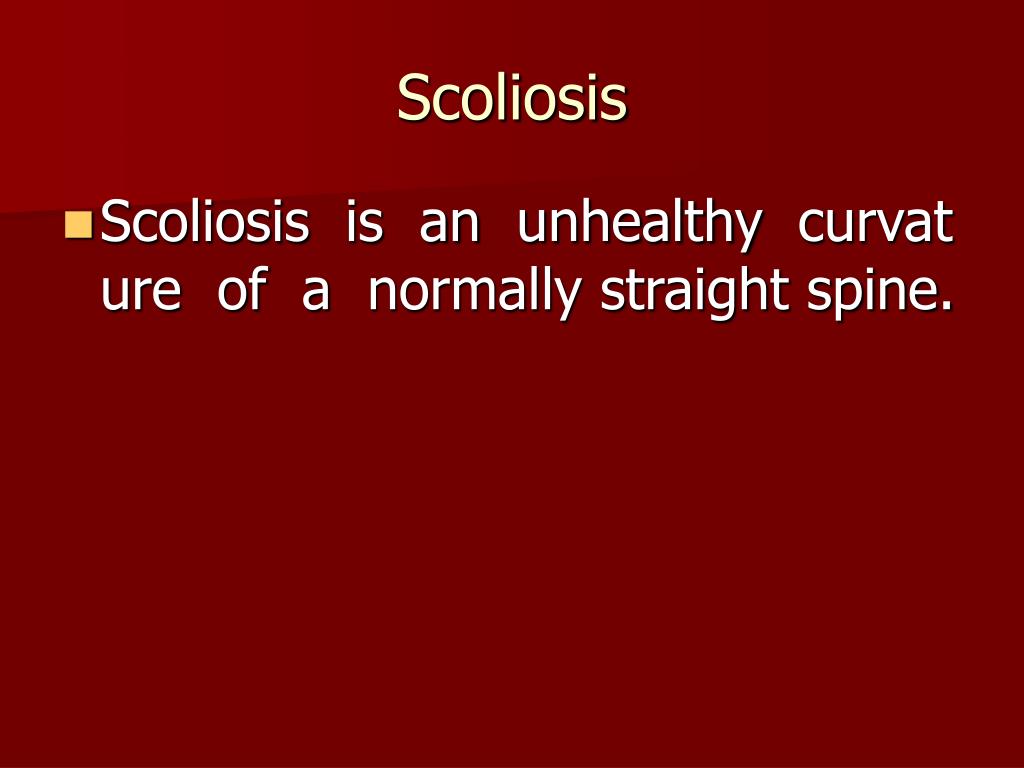 Scoliosis

Scoliosis is an unhealthy curvat ure of a normally straight spine.